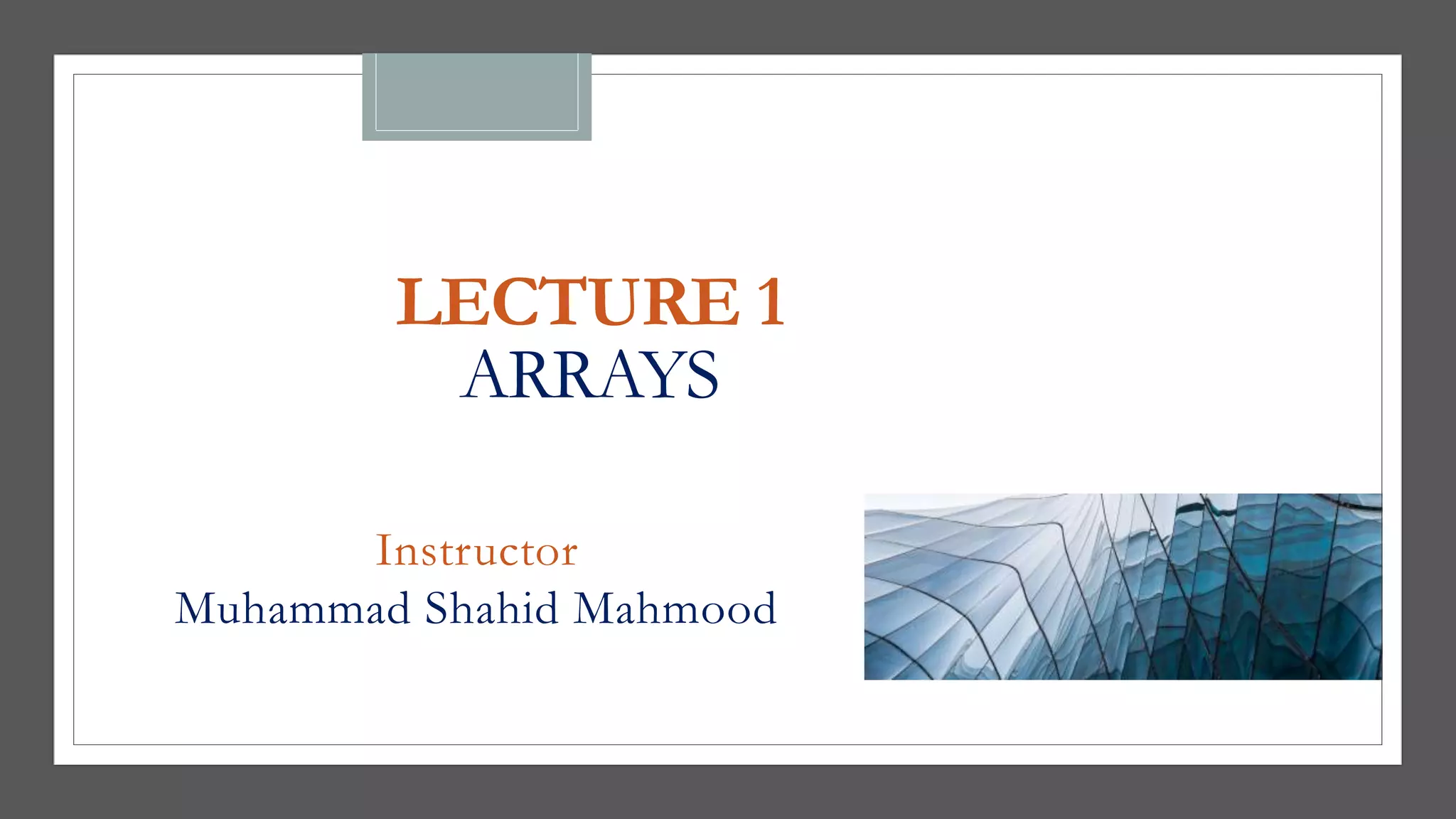 LECTURE 1
ARRAYS

Instructor
Muhammad Shahid Mahmood